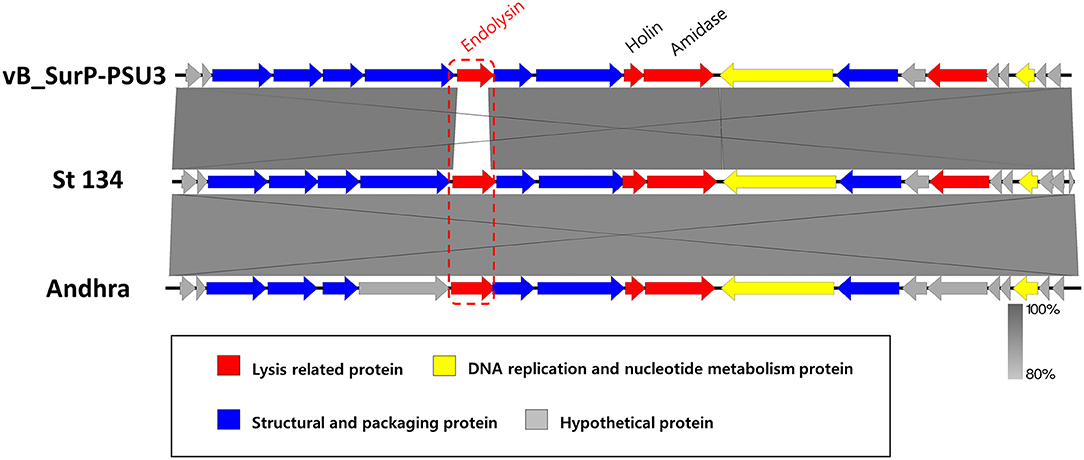 Endolysin

Holin

Amidase

vB_SurP-PSU3

St 134

Andhra

100%

80%

Lysis related protein

DNA replication and nucleotide metabolism protein

Structural and packaging protein

Hypothetical protein